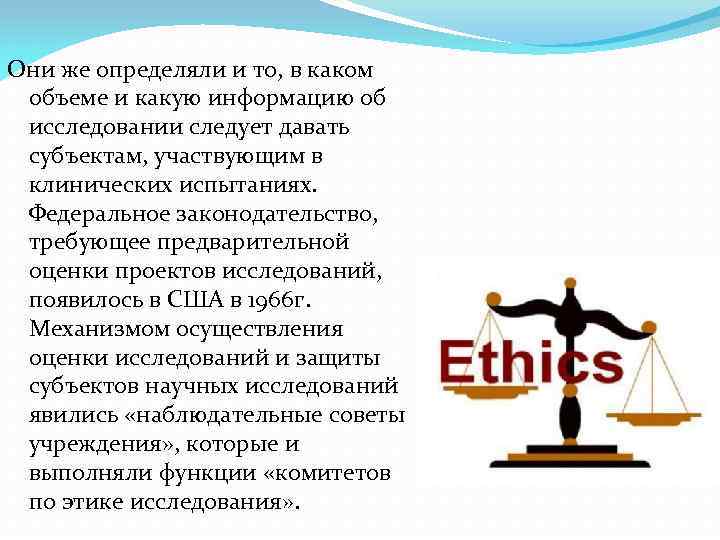 Они же определяли и то, в каком объеме и какую информацию об исследовании следует давать субъектам, участвующим в клинических испытаниях. Федеральное законодательство, требующее предварительной оценки проектов исследований, появилось в США в 1966г. Механизмом осуществления оценки исследований и защиты субъектов научных исследований явились «наблюдательные советы учреждения», которые и выполняли функции «комитетов по этике исследования».

Ethics